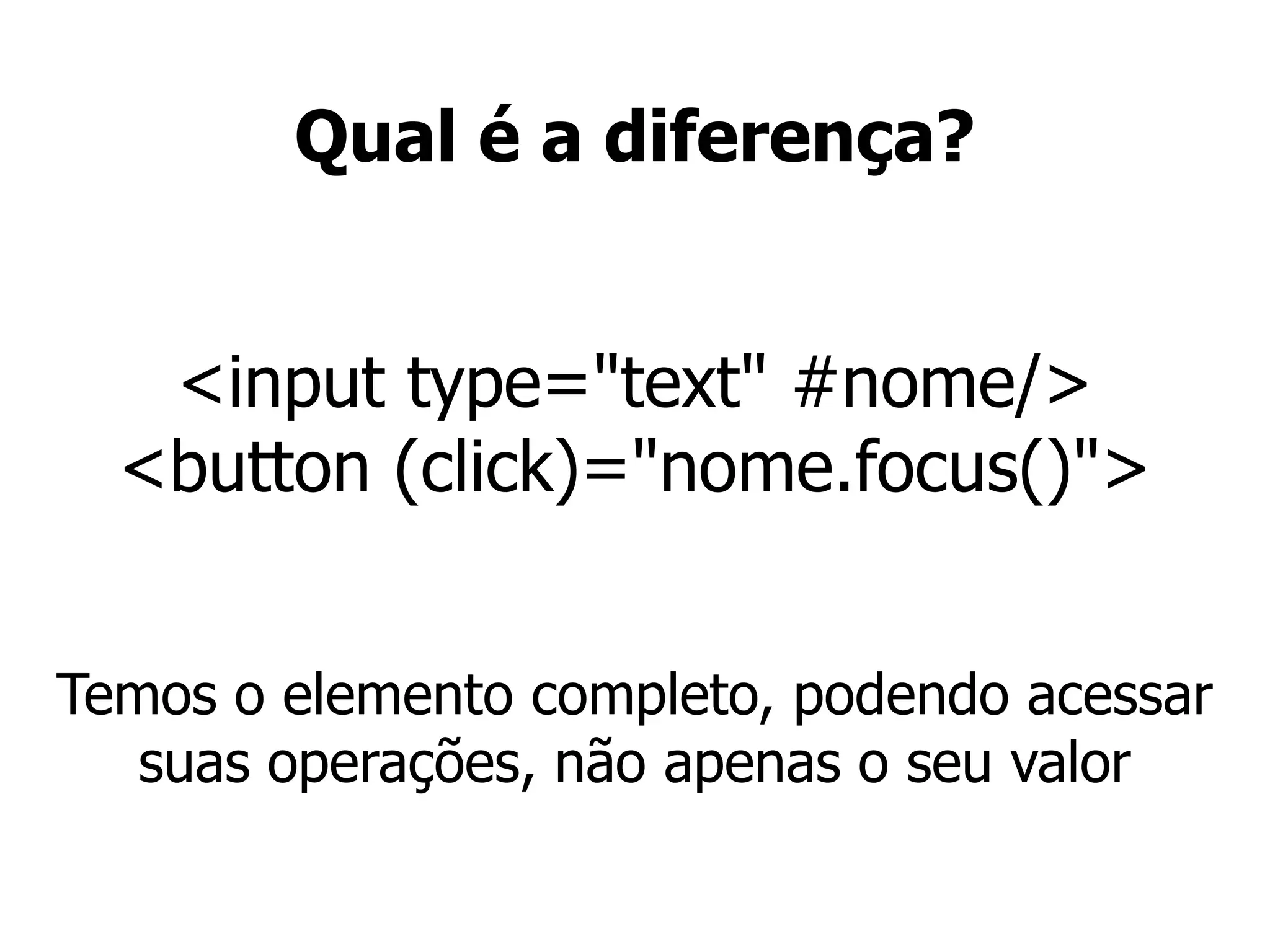 Qual é a diferença?

<input type="text" #nome/>
<button (click)="nome.focus()">

Temos o elemento completo, podendo acessar suas operações, não apenas o seu valor